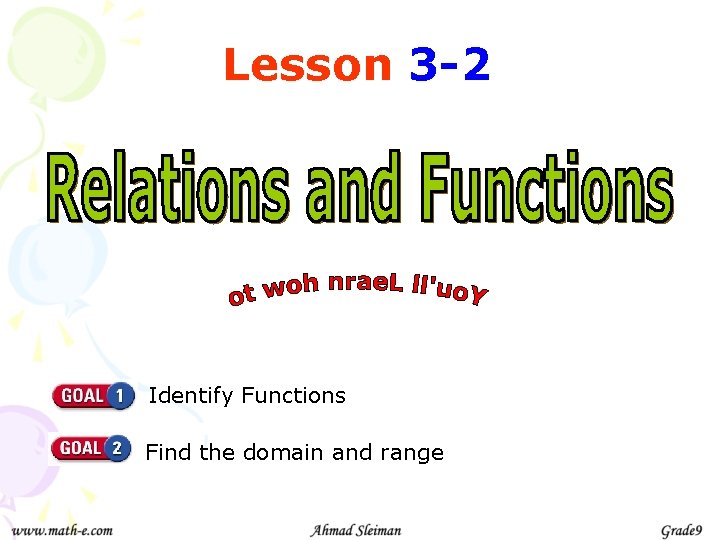 Lesson 3-2

Relations and Functions

ot woh nraeL ll'uoY

GOAL 1 Identify Functions

GOAL 2 Find the domain and range

www.math-e.com Ahmad Sleiman Grade9